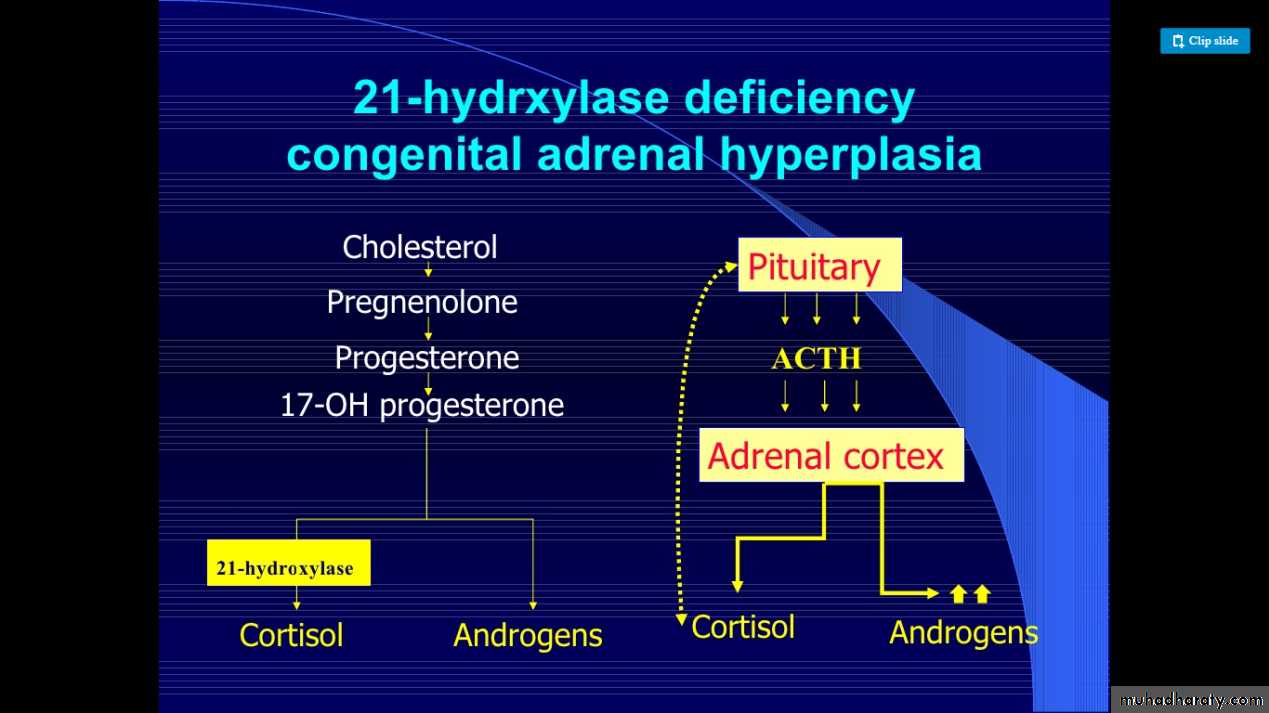 Clip slide

21-hydrxylase deficiency
congenital adrenal hyperplasia

Cholesterol
Pregnenolone
Progesterone
17-OH progesterone

21-hydroxylase

Cortisol
Androgens

Pituitary
ACTH
Adrenal cortex

Cortisol
Androgens

muhadharaty.com